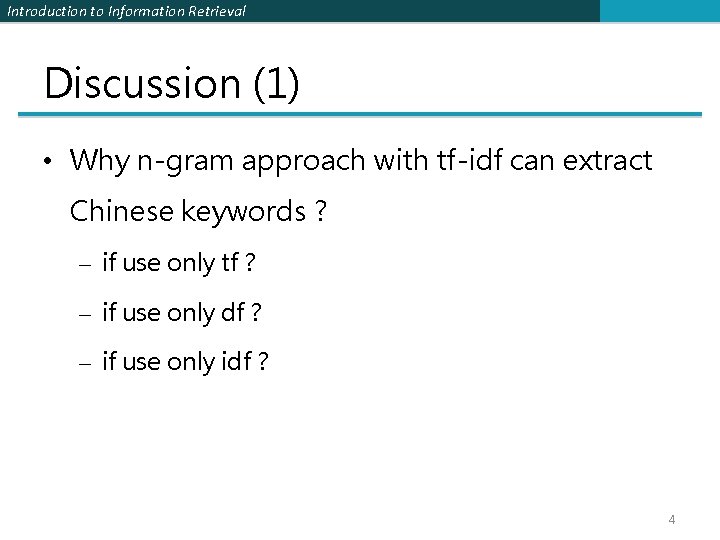 Introduction to Information Retrieval

Discussion (1)

• Why n-gram approach with tf-idf can extract Chinese keywords ?

– if use only tf ?

– if use only df ?

– if use only idf ?

4